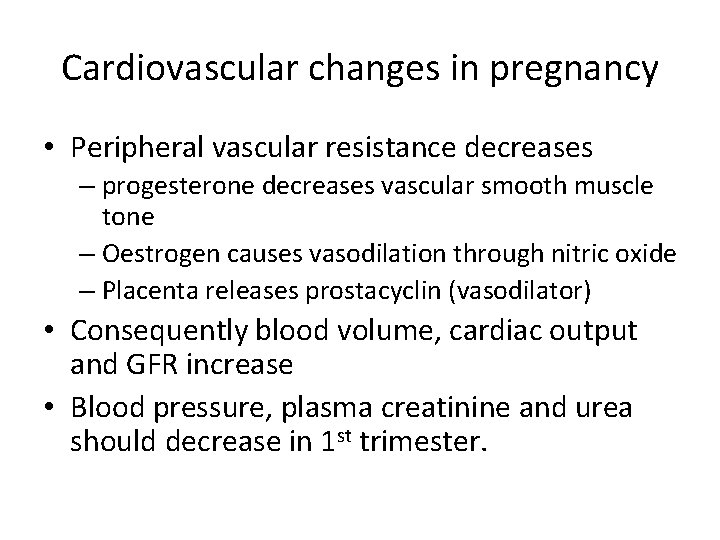 Cardiovascular changes in pregnancy

• Peripheral vascular resistance decreases
  – progesterone decreases vascular smooth muscle tone
  – Oestrogen causes vasodilation through nitric oxide
  – Placenta releases prostacyclin (vasodilator)
• Consequently blood volume, cardiac output and GFR increase
• Blood pressure, plasma creatinine and urea should decrease in 1$^{st}$ trimester.